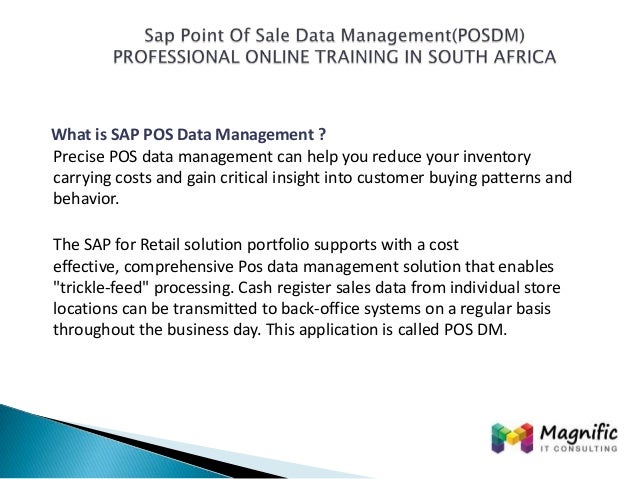 Sap Point Of Sale Data Management(POSDM)
PROFESSIONAL ONLINE TRAINING IN SOUTH AFRICA

What is SAP POS Data Management ?
Precise POS data management can help you reduce your inventory carrying costs and gain critical insight into customer buying patterns and behavior.

The SAP for Retail solution portfolio supports with a cost effective, comprehensive Pos data management solution that enables "trickle-feed" processing. Cash register sales data from individual store locations can be transmitted to back-office systems on a regular basis throughout the business day. This application is called POS DM.

Magnific
IT CONSULTING